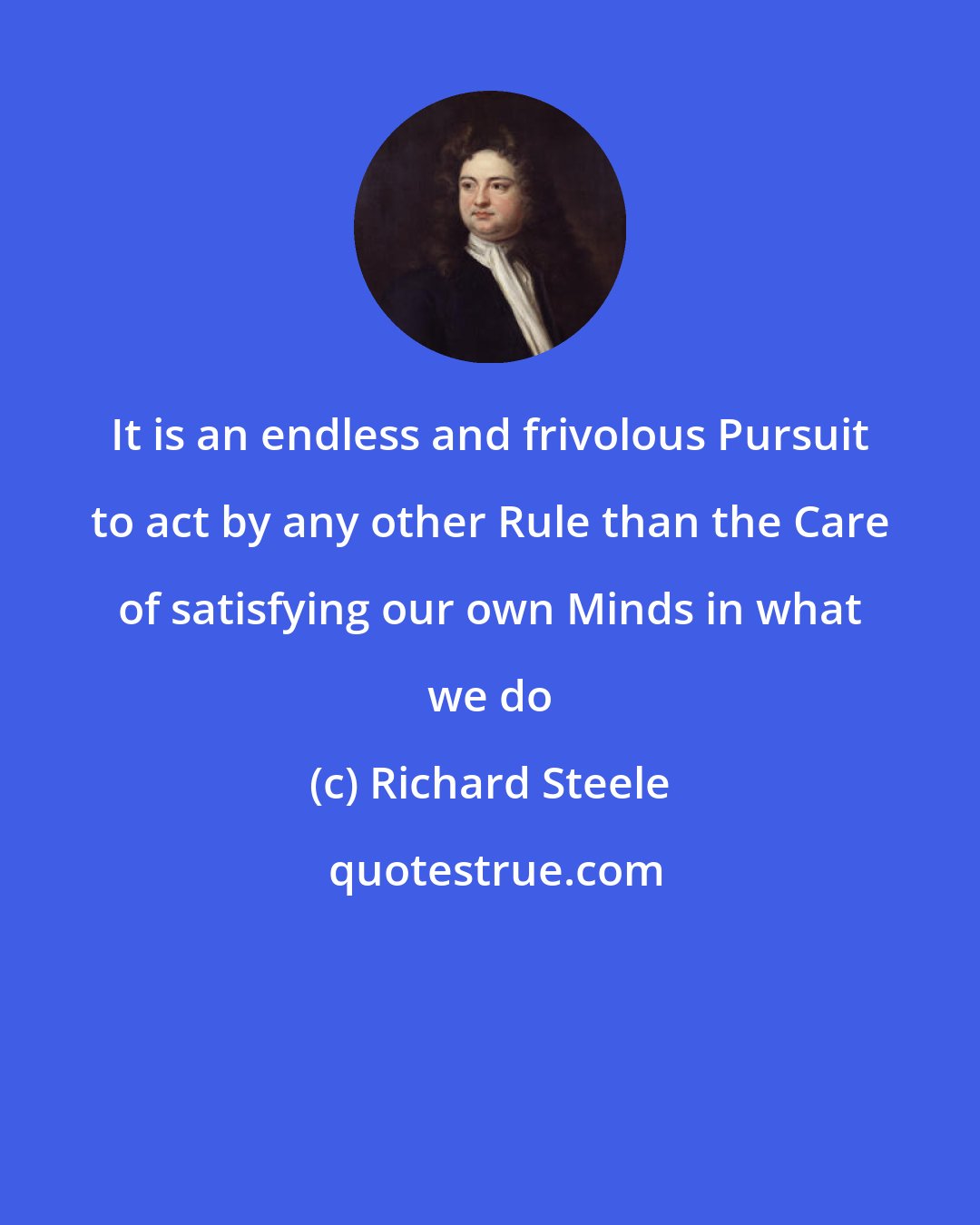 It is an endless and frivolous Pursuit to act by any other Rule than the Care of satisfying our own Minds in what we do

(c) Richard Steele

quotestrue.com